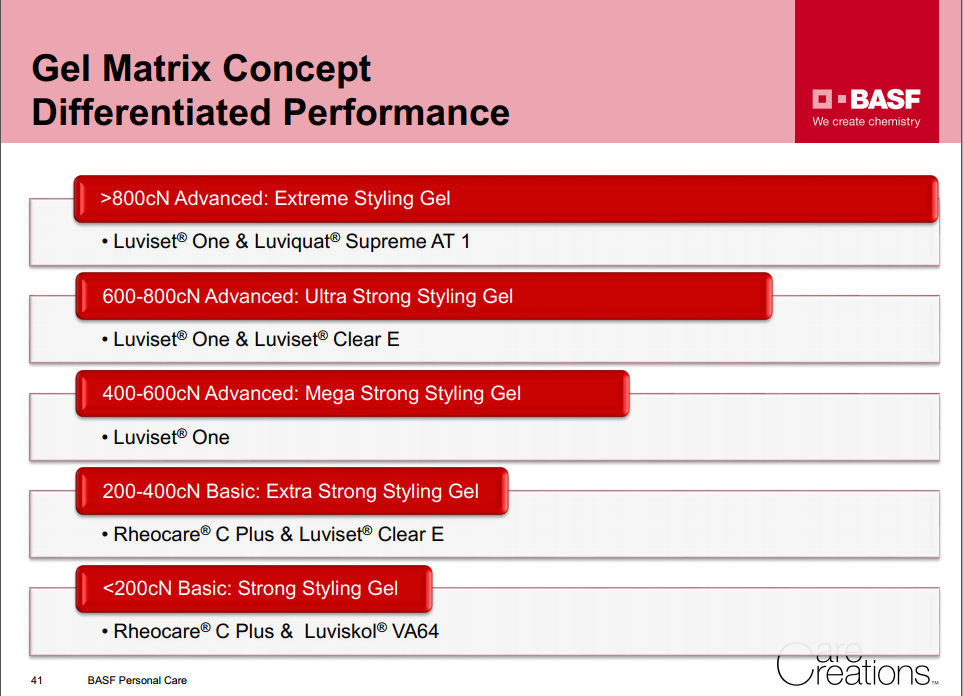 Gel Matrix Concept
Differentiated Performance

BASF
We create chemistry

>800cN Advanced: Extreme Styling Gel

• Luviset® One & Luviquat® Supreme AT 1

600-800cN Advanced: Ultra Strong Styling Gel

• Luviset® One & Luviset® Clear E

400-600cN Advanced: Mega Strong Styling Gel

• Luviset® One

200-400cN Basic: Extra Strong Styling Gel

• Rheocare® C Plus & Luviset® Clear E

<200cN Basic: Strong Styling Gel

• Rheocare® C Plus & Luviskol® VA64

41 BASF Personal Care

Care Creations™